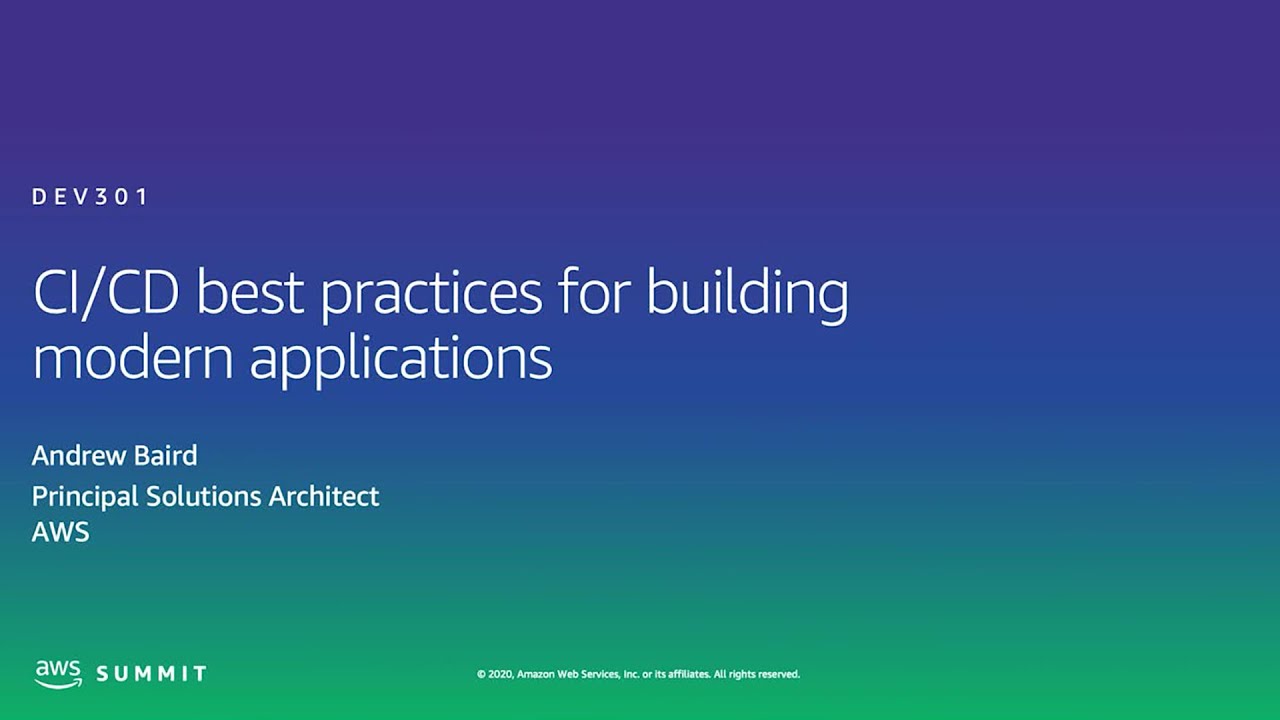 DEV301

CI/CD best practices for building modern applications

Andrew Baird

Principal Solutions Architect
AWS

aws SUMMIT

© 2020, Amazon Web Services, Inc. or its affiliates. All rights reserved.